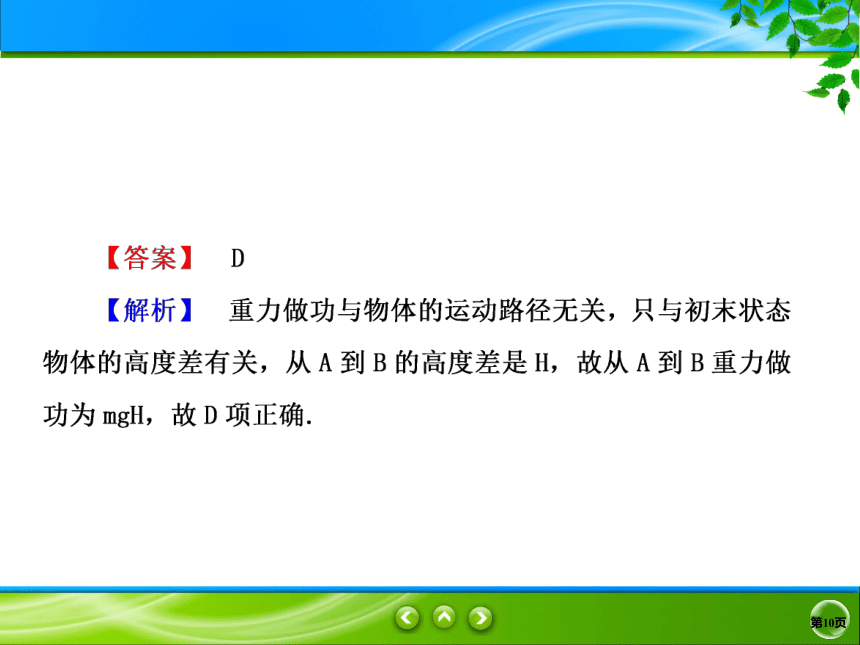 【答案】 D

【解析】 重力做功与物体的运动路径无关，只与初末状态物体的高度差有关，从 A 到 B 的高度差是 H，故从 A 到 B 重力做功为 mgH，故 D 项正确.

第10页